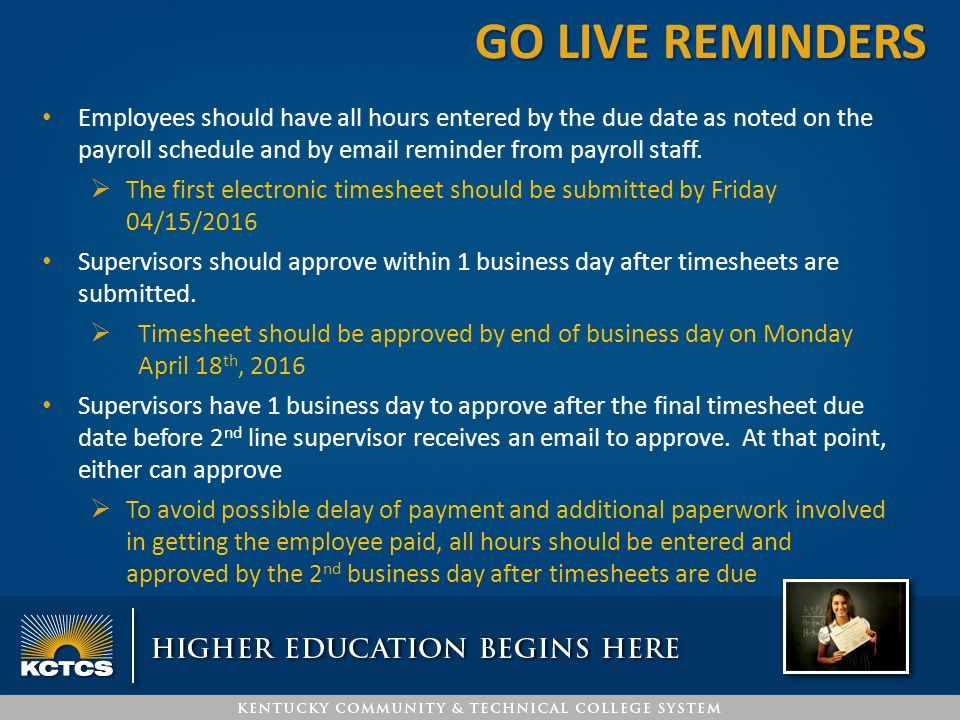 GO LIVE REMINDERS

• Employees should have all hours entered by the due date as noted on the payroll schedule and by email reminder from payroll staff.

➢ The first electronic timesheet should be submitted by Friday 04/15/2016

• Supervisors should approve within 1 business day after timesheets are submitted.

➢ Timesheet should be approved by end of business day on Monday April 18$^{th}$, 2016

• Supervisors have 1 business day to approve after the final timesheet due date before 2$^{nd}$ line supervisor receives an email to approve. At that point, either can approve

➢ To avoid possible delay of payment and additional paperwork involved in getting the employee paid, all hours should be entered and approved by the 2$^{nd}$ business day after timesheets are due

KCTCS

HIGHER EDUCATION BEGINS HERE

KENTUCKY COMMUNITY & TECHNICAL COLLEGE SYSTEM